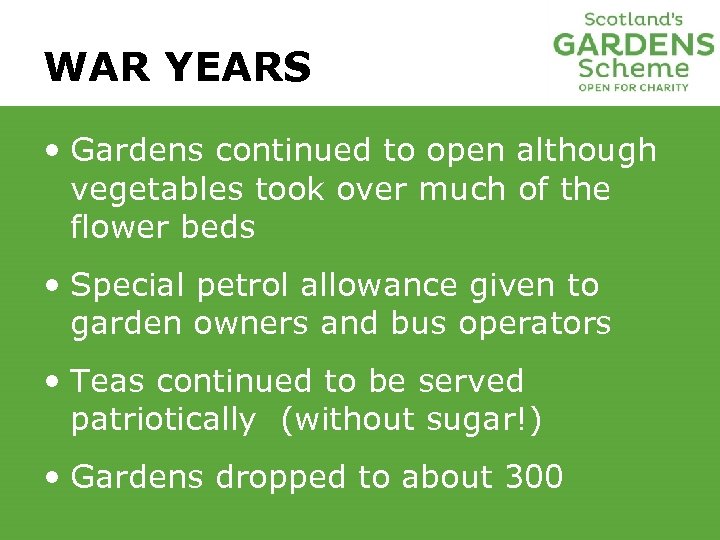 WAR YEARS

Scotland's
GARDENS
Scheme
OPEN FOR CHARITY

• Gardens continued to open although vegetables took over much of the flower beds

• Special petrol allowance given to garden owners and bus operators

• Teas continued to be served patriotically (without sugar!)

• Gardens dropped to about 300